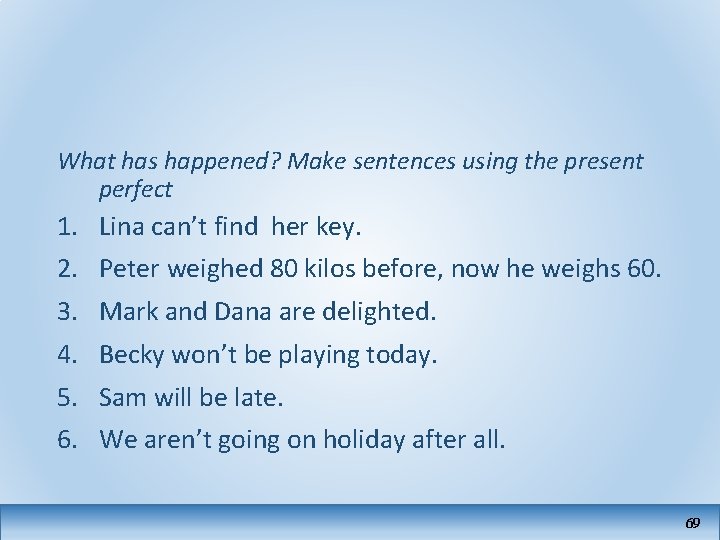 What has happened? Make sentences using the present perfect

1. Lina can’t find her key.
2. Peter weighed 80 kilos before, now he weighs 60.
3. Mark and Dana are delighted.
4. Becky won’t be playing today.
5. Sam will be late.
6. We aren’t going on holiday after all.

69